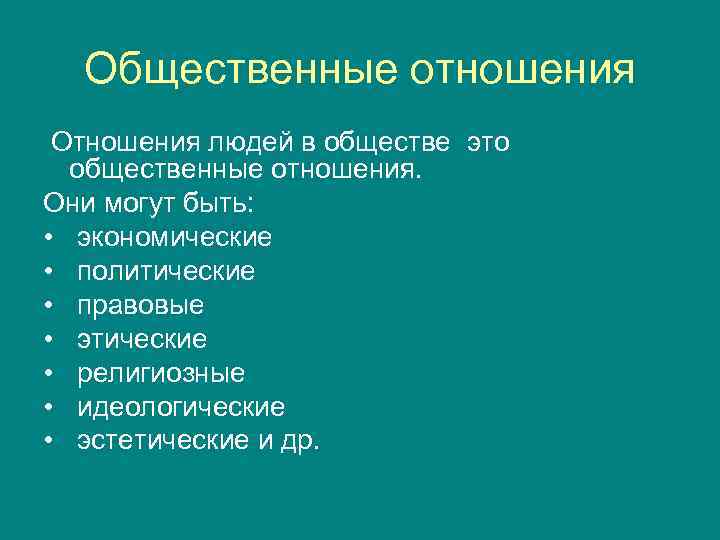 Общественные отношения

Отношения людей в обществе это общественные отношения.

Они могут быть:
• экономические
• политические
• правовые
• этические
• религиозные
• идеологические
• эстетические и др.